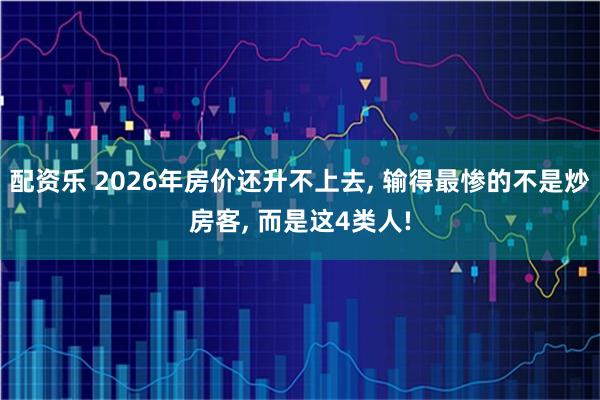 配资乐 2026年房价还升不上去, 输得最惨的不是炒房客, 而是这4类人!